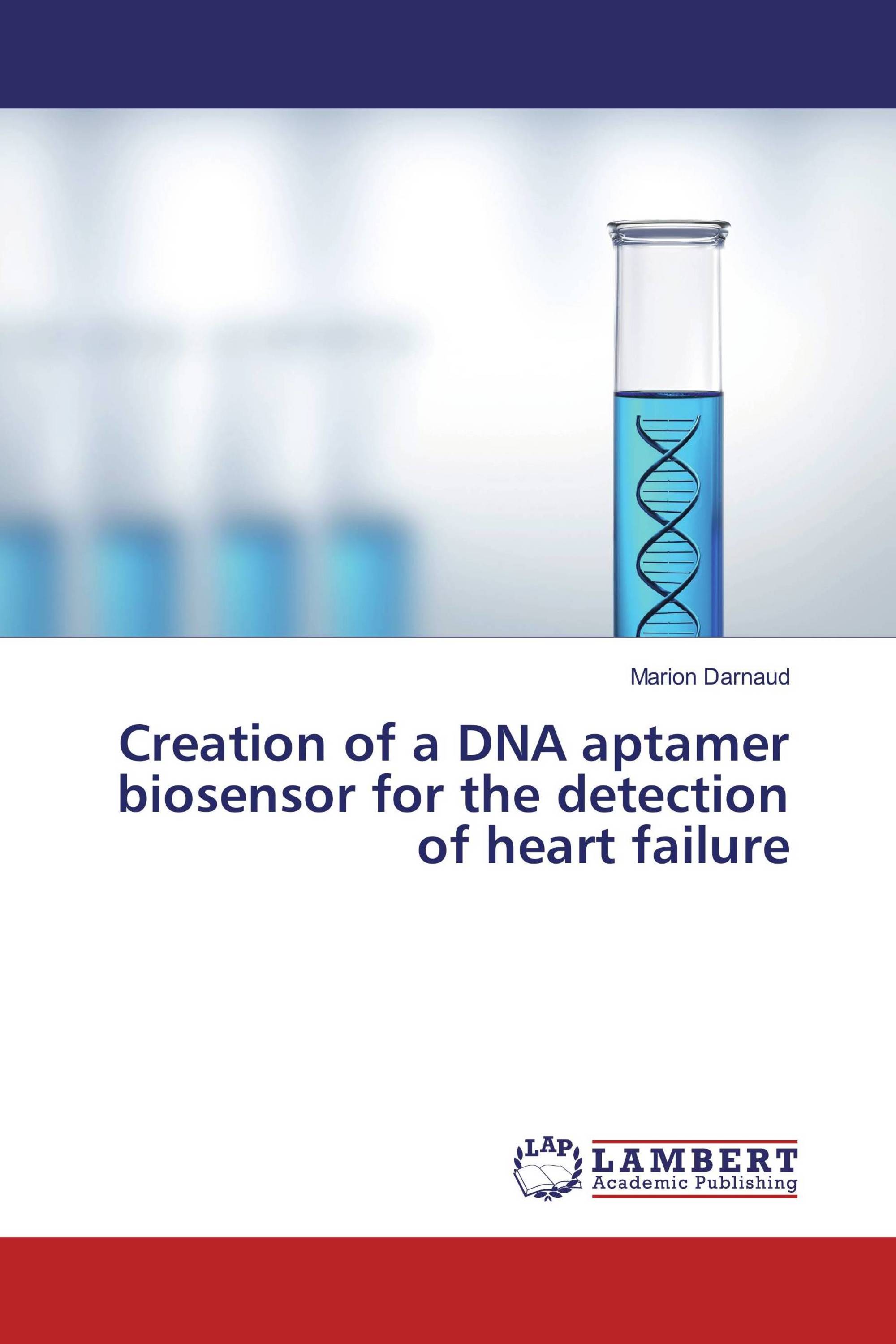 Marion Darnaud

Creation of a DNA aptamer biosensor for the detection of heart failure

LAP LAMBERT Academic Publishing